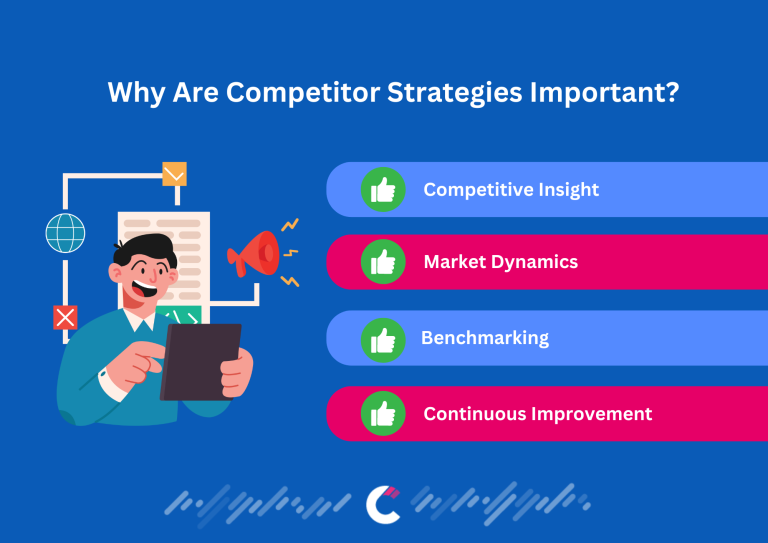 Why Are Competitor Strategies Important?

Competitive Insight

Market Dynamics

Benchmarking

Continuous Improvement